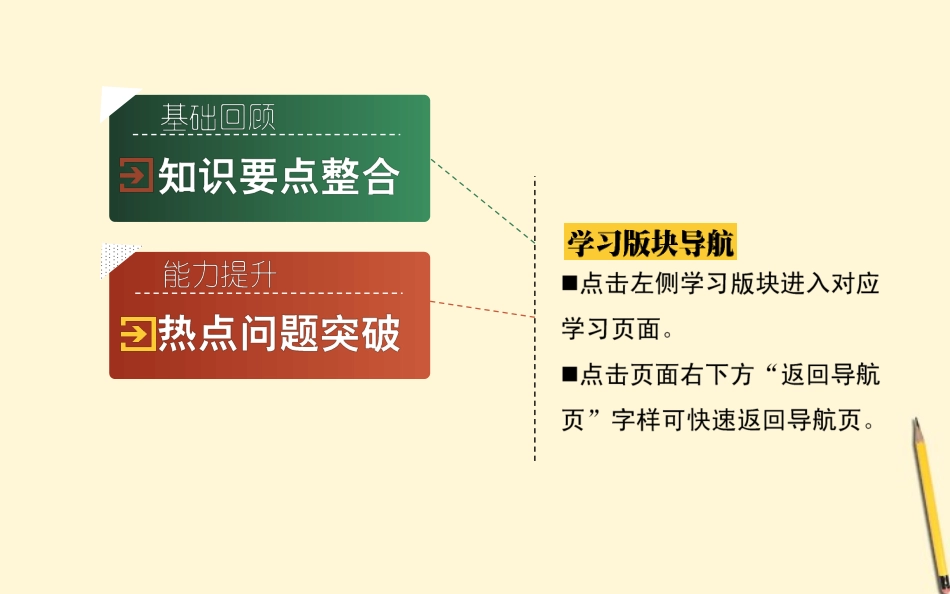 基础回顾

知识要点整合

能力提升

热点问题突破

学习版块导航

■点击左侧学习版块进入对应学习页面。

■点击页面右下方“返回导航页”字样可快速返回导航页。